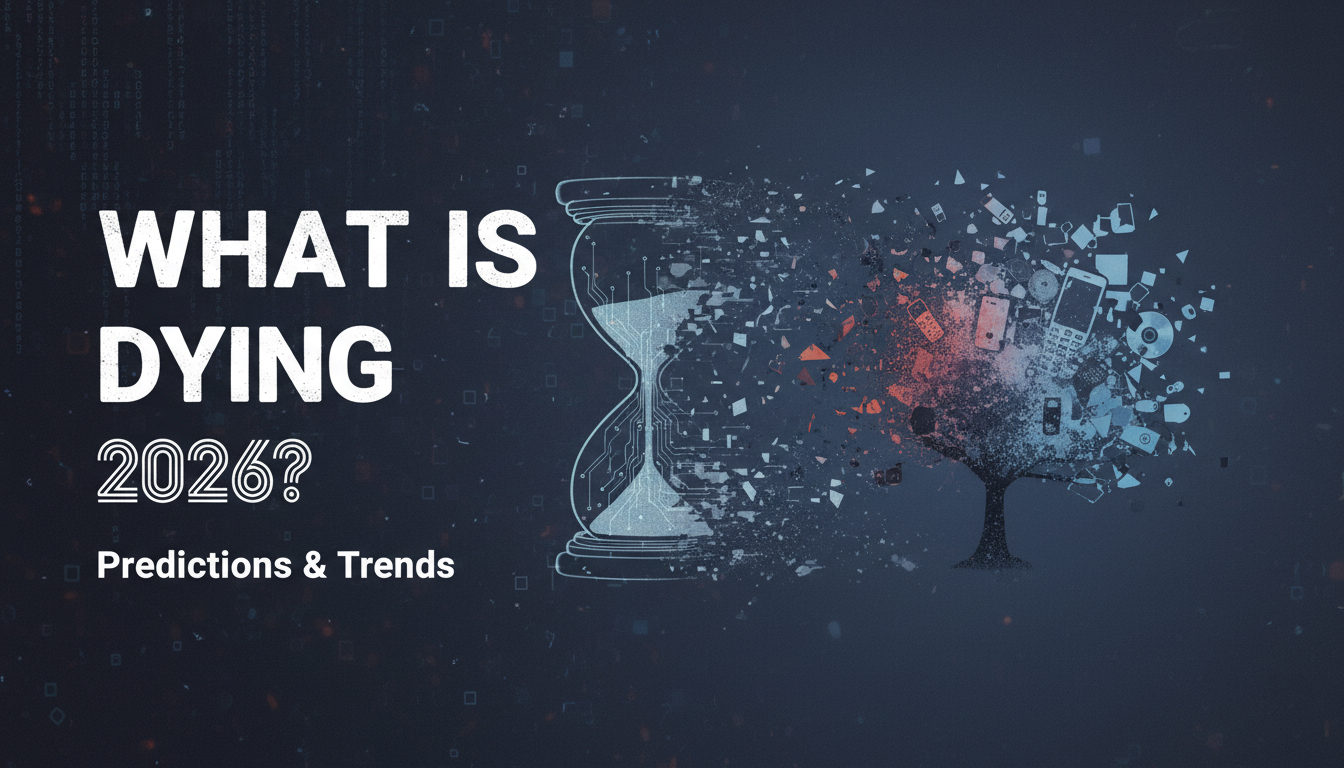 WHAT IS DYING 2026?

Predictions & Trends